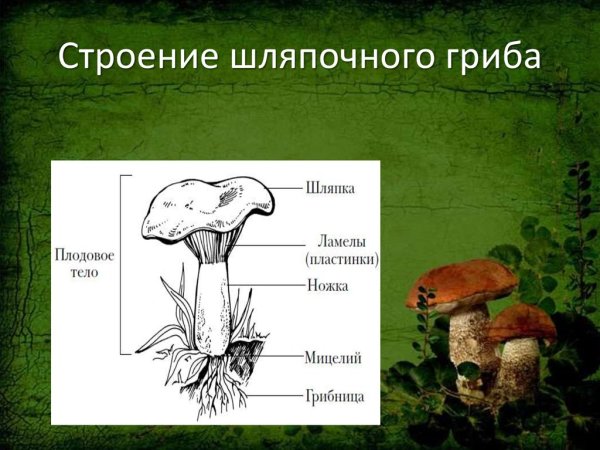 Строение шляпочного гриба

Плодовое тело

Шляпка

Ламелы (пластинки)

Ножка

Мицелий

Грибница